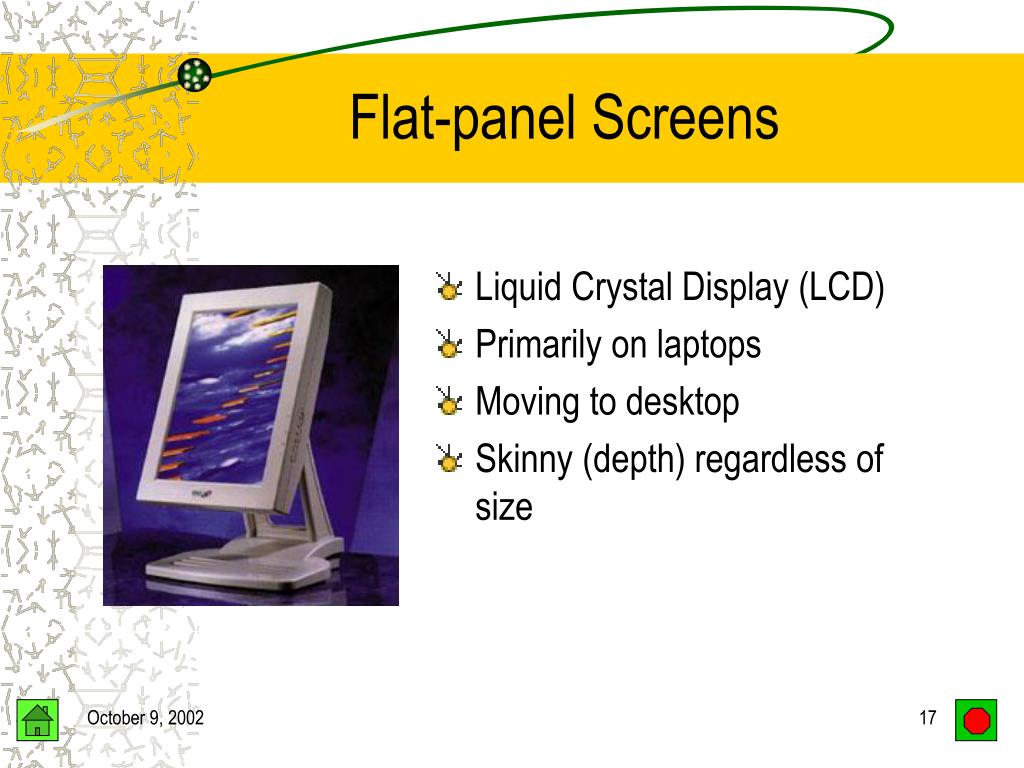 Flat-panel Screens

Liquid Crystal Display (LCD)
Primarily on laptops
Moving to desktop
Skinny (depth) regardless of size

October 9, 2002

17